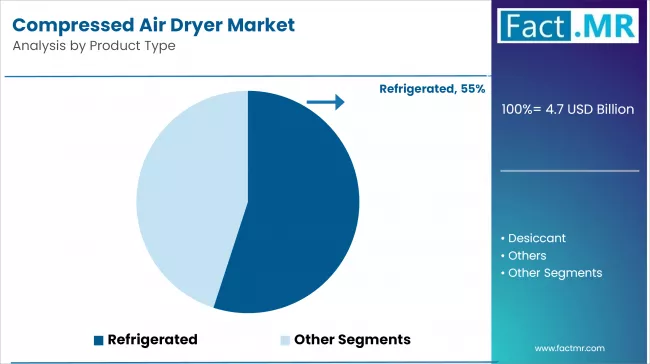 Compressed Air Dryer Market
Analysis by Product Type

Fact.MR

Refrigerated, 55%

100%= 4.7 USD Billion

• Desiccant
• Others
• Other Segments

Refrigerated
Other Segments

www.factmr.com